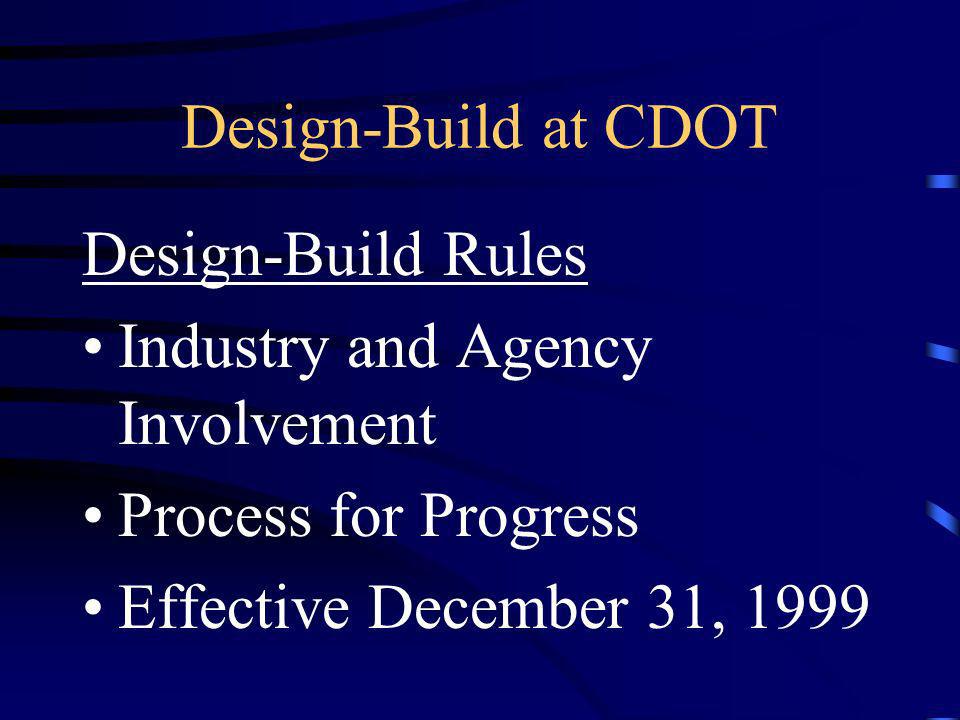 Design-Build at CDOT

Design-Build Rules

• Industry and Agency Involvement

• Process for Progress

• Effective December 31, 1999